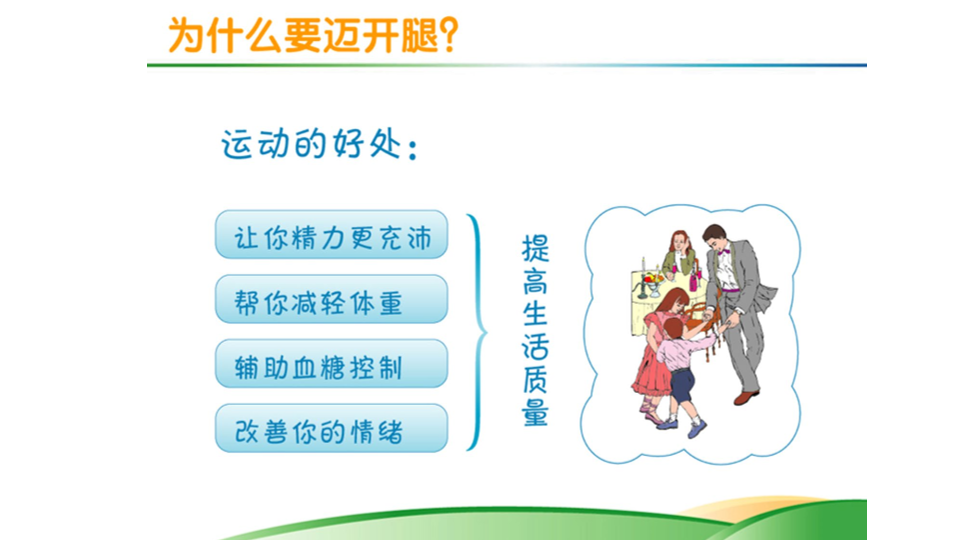 为什么要迈开腿？

运动的好处：

让你精力更充沛

帮你减轻体重

辅助血糖控制

改善你的情绪

提高生活质量